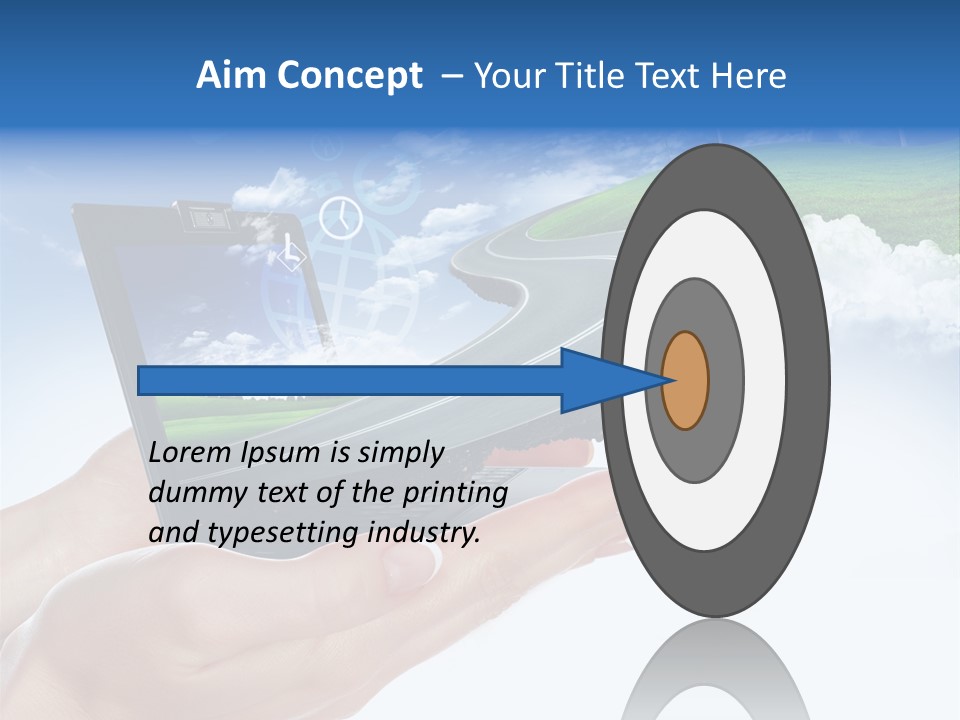 Aim Concept – Your Title Text Here

Lorem Ipsum is simply dummy text of the printing and typesetting industry.